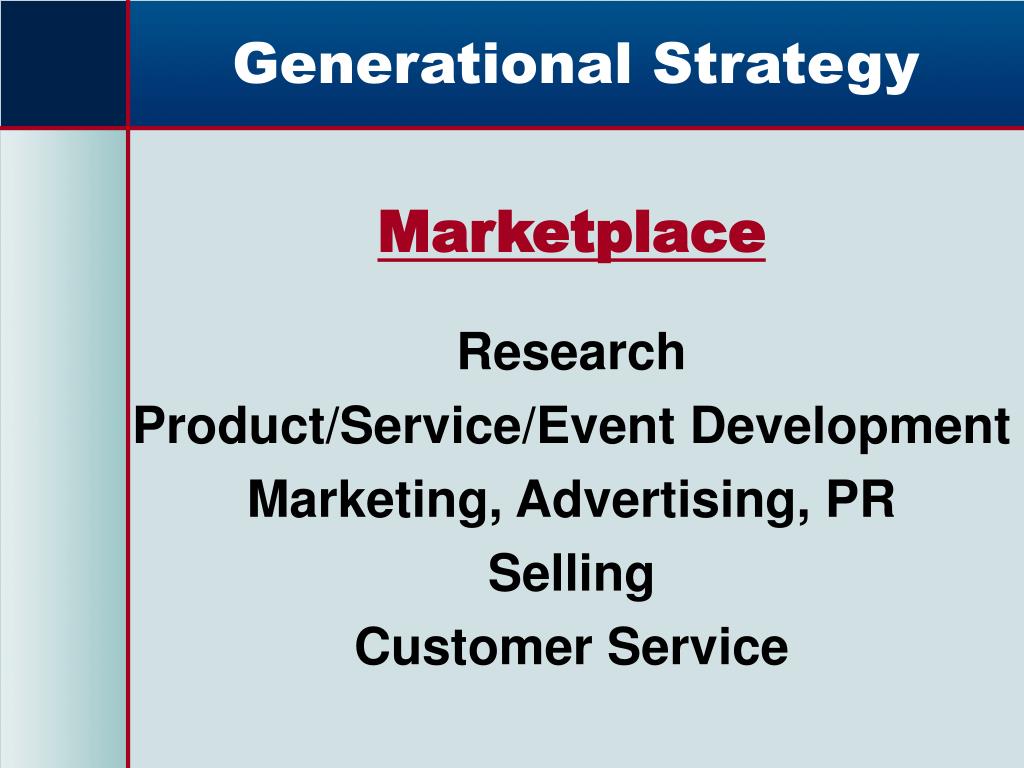 Generational Strategy

Marketplace

Research
Product/Service/Event Development
Marketing, Advertising, PR
Selling
Customer Service